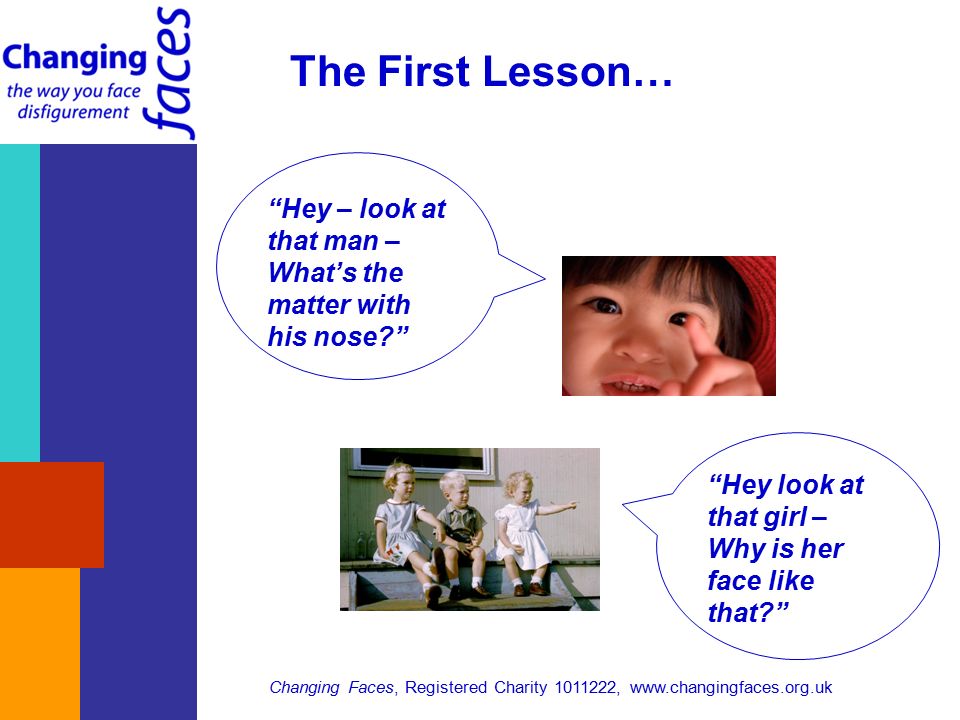 Changing faces
the way you face disfigurement

The First Lesson…

“Hey – look at that man – What’s the matter with his nose?”

“Hey look at that girl – Why is her face like that?”

Changing Faces, Registered Charity 1011222, www.changingfaces.org.uk